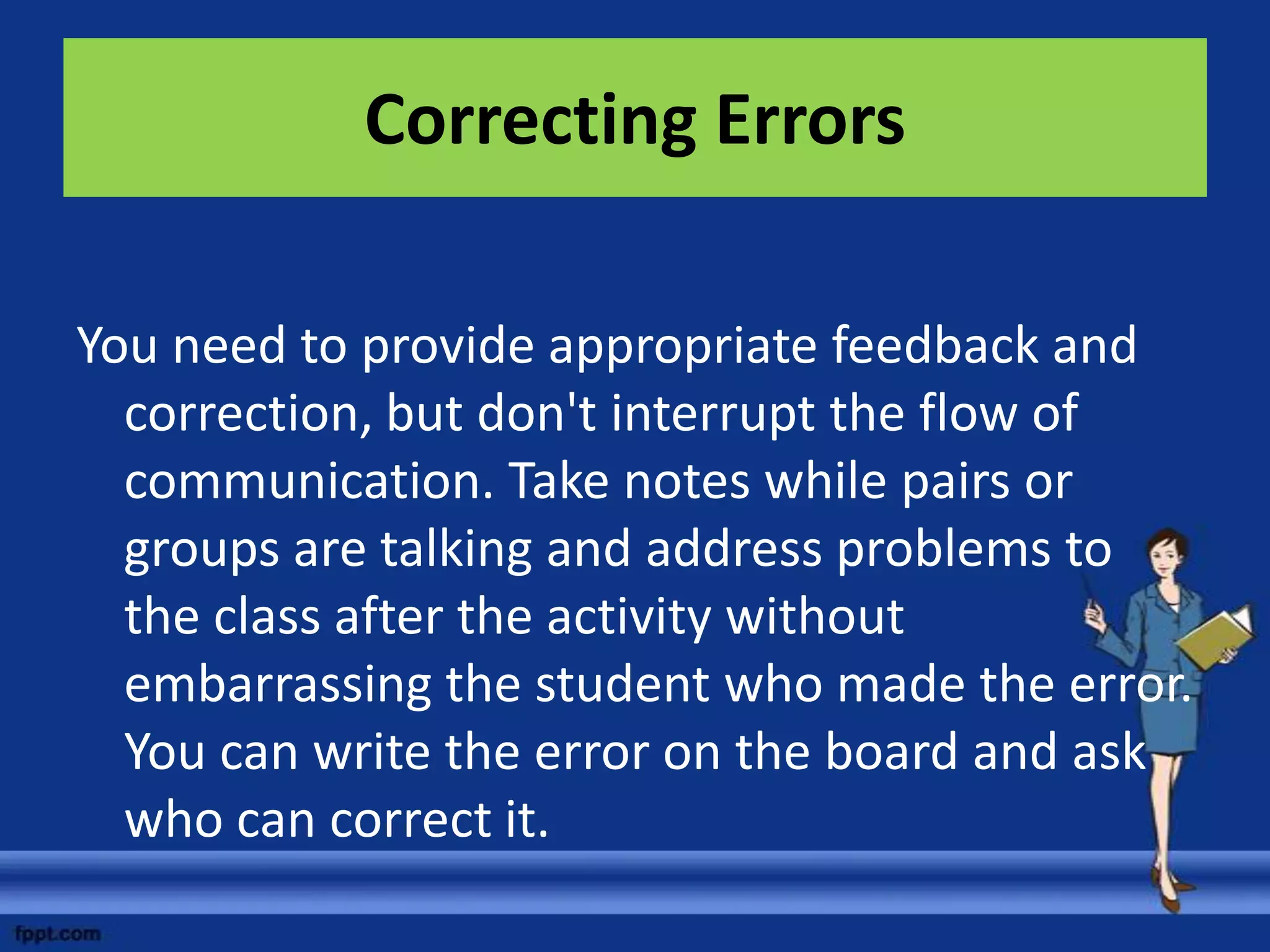 Correcting Errors

You need to provide appropriate feedback and correction, but don't interrupt the flow of communication. Take notes while pairs or groups are talking and address problems to the class after the activity without embarrassing the student who made the error. You can write the error on the board and ask who can correct it.

fppt.com